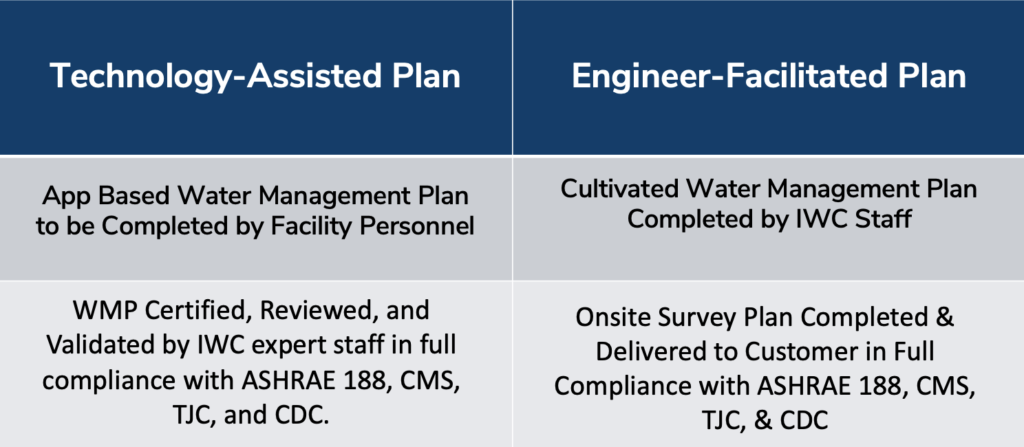 | Technology-Assisted Plan | Engineer-Facilitated Plan |
|---|---|
| App Based Water Management Plan to be Completed by Facility Personnel | Cultivated Water Management Plan Completed by IWC Staff |
| WMP Certified, Reviewed, and Validated by IWC expert staff in full compliance with ASHRAE 188, CMS, TJC, and CDC. | Onsite Survey Plan Completed & Delivered to Customer in Full Compliance with ASHRAE 188, CMS, TJC, & CDC |